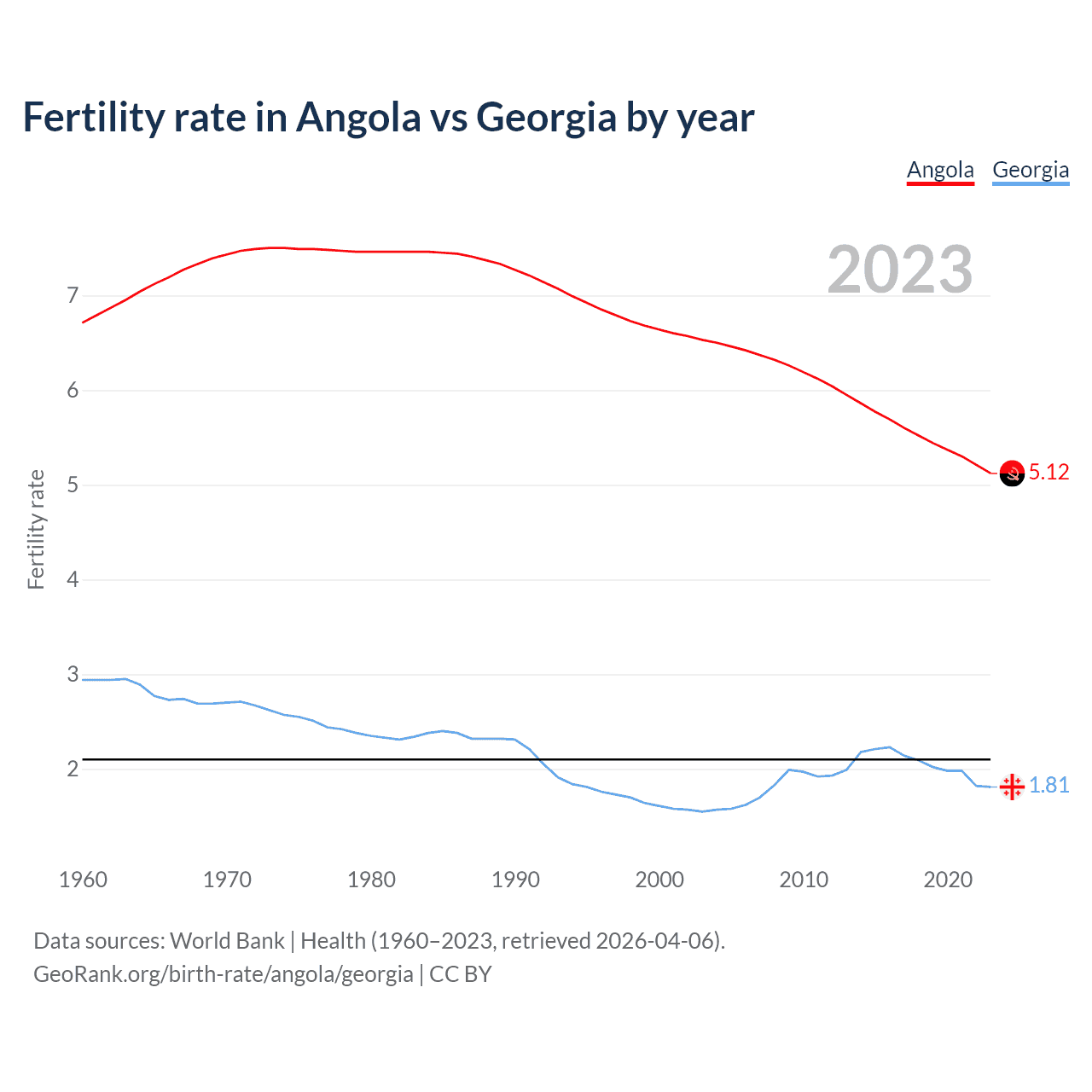 Fertility rate in Angola vs Georgia by year

Angola Georgia

2023

Fertility rate

7
6
5
4
3
2

5.12
1.81

1960 1970 1980 1990 2000 2010 2020

Data sources: World Bank | Health (1960–2023, retrieved 2026-04-06).
GeoRank.org/birth-rate/angola/georgia | CC BY